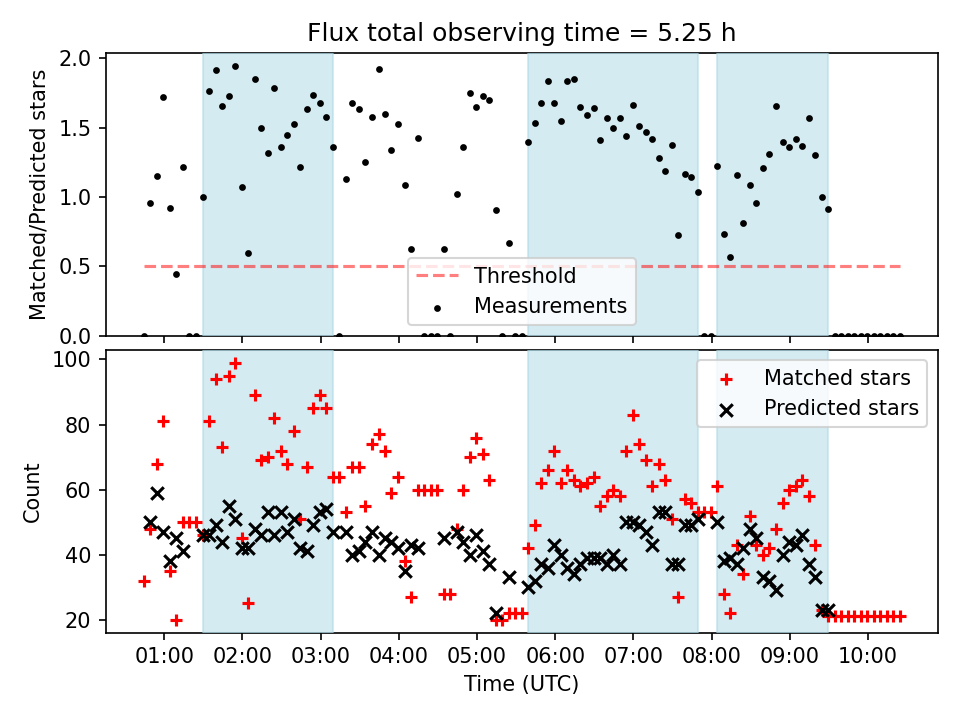 Flux total observing time = 5.25 h

Matched/Predicted stars

2.0
1.5
1.0
0.5
0.0

Threshold
Measurements

Count

100
80
60
40
20

Matched stars
Predicted stars

01:00 02:00 03:00 04:00 05:00 06:00 07:00 08:00 09:00 10:00

Time (UTC)